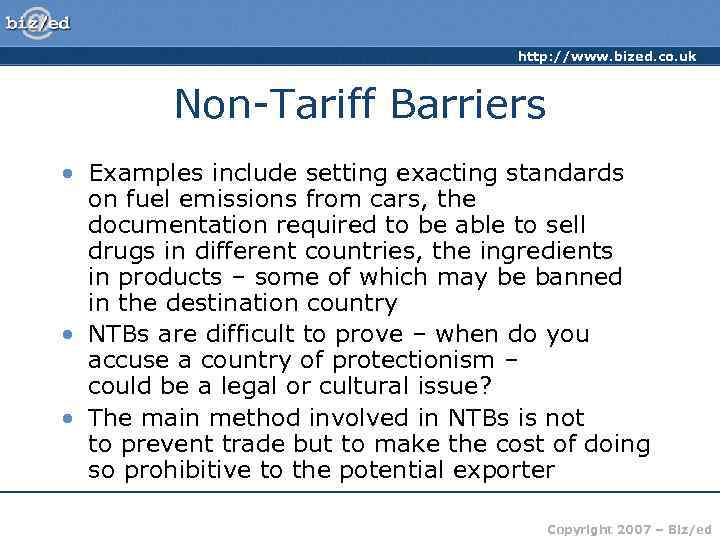 biz/ed

http://www.bized.co.uk

Non-Tariff Barriers

• Examples include setting exacting standards on fuel emissions from cars, the documentation required to be able to sell drugs in different countries, the ingredients in products – some of which may be banned in the destination country
• NTBs are difficult to prove – when do you accuse a country of protectionism – could be a legal or cultural issue?
• The main method involved in NTBs is not to prevent trade but to make the cost of doing so prohibitive to the potential exporter

Copyright 2007 – Biz/ed